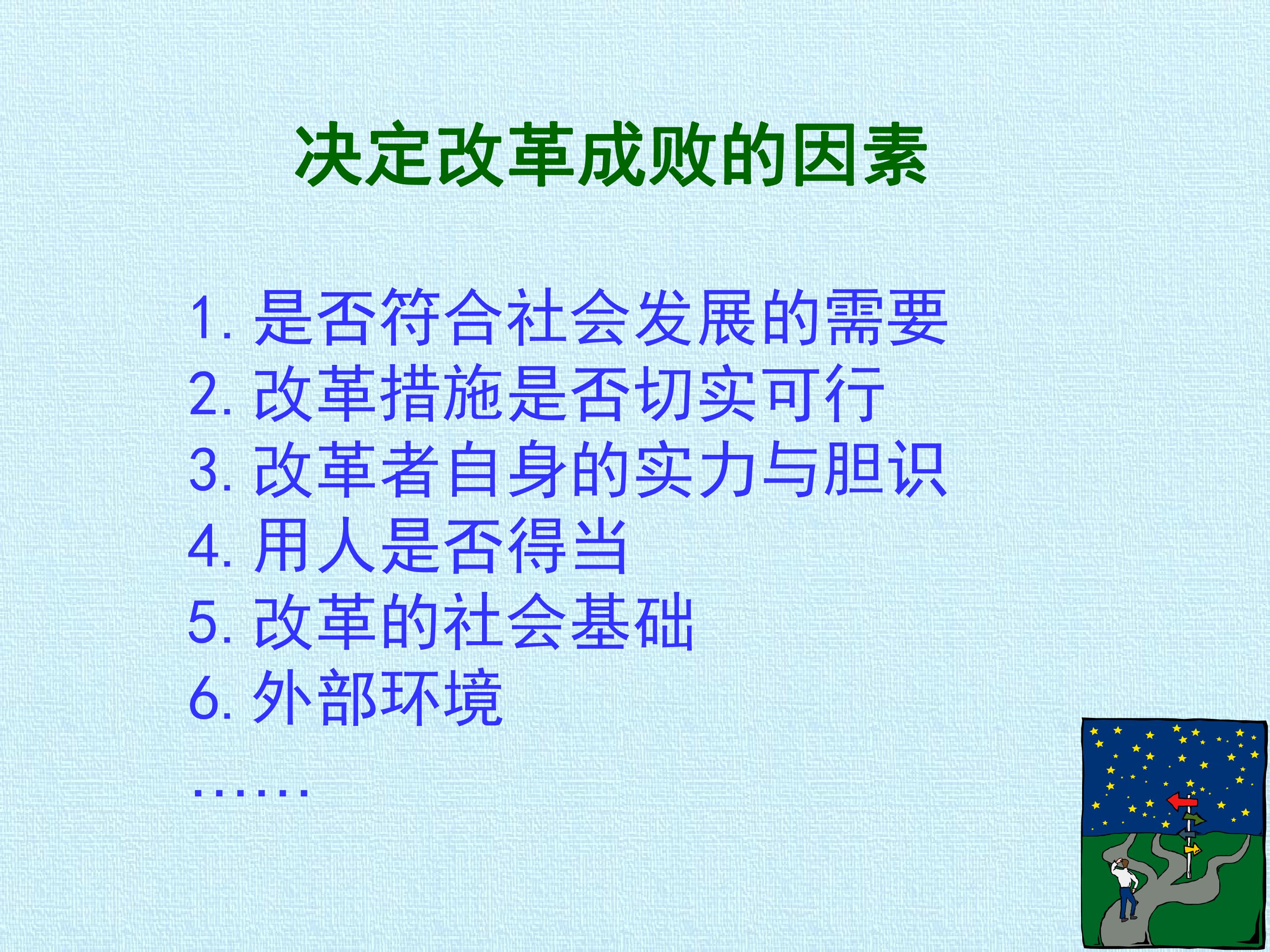 决定改革成败的因素

1.是否符合社会发展的需要
2.改革措施是否切实可行
3.改革者自身的实力与胆识
4.用人是否得当
5.改革的社会基础
6.外部环境
……